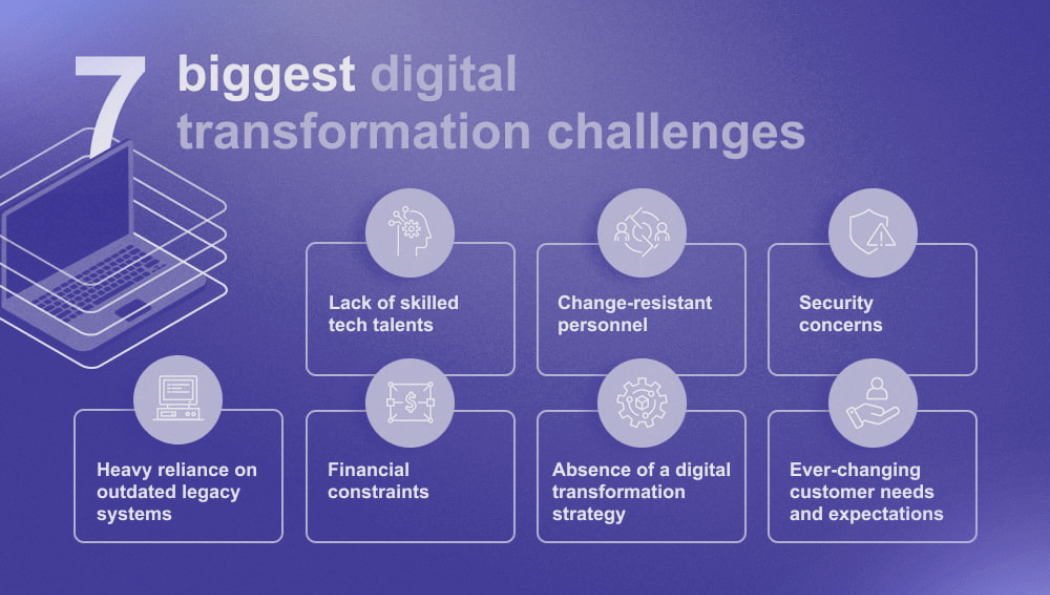 7 biggest digital transformation challenges

Lack of skilled tech talents

Change-resistant personnel

Security concerns

Heavy reliance on outdated legacy systems

Financial constraints

Absence of a digital transformation strategy

Ever-changing customer needs and expectations